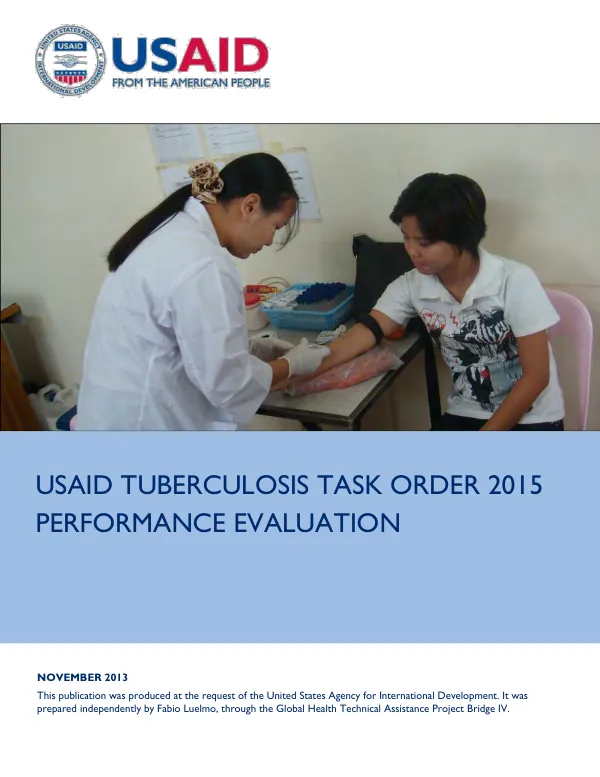 UNITED STATES AGENCY INTERNATIONAL DEVELOPMENT USAID

USAID
FROM THE AMERICAN PEOPLE

USAID TUBERCULOSIS TASK ORDER 2015 PERFORMANCE EVALUATION

NOVEMBER 2013
This publication was produced at the request of the United States Agency for International Development. It was prepared independently by Fabio Luelmo, through the Global Health Technical Assistance Project Bridge IV.